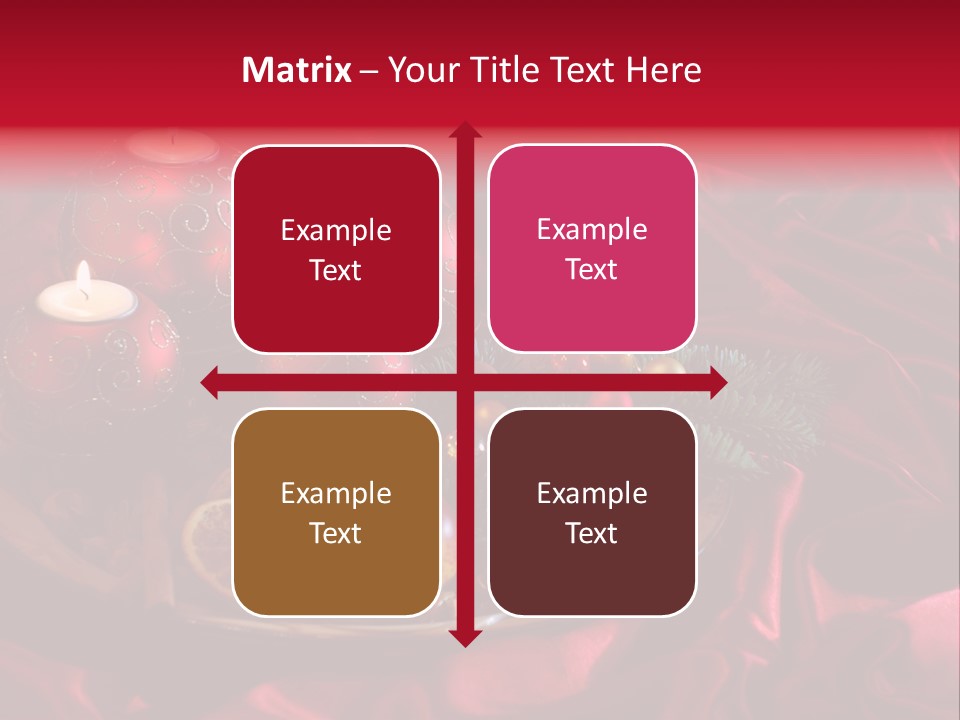 Matrix – Your Title Text Here

Example Text

Example Text

Example Text

Example Text